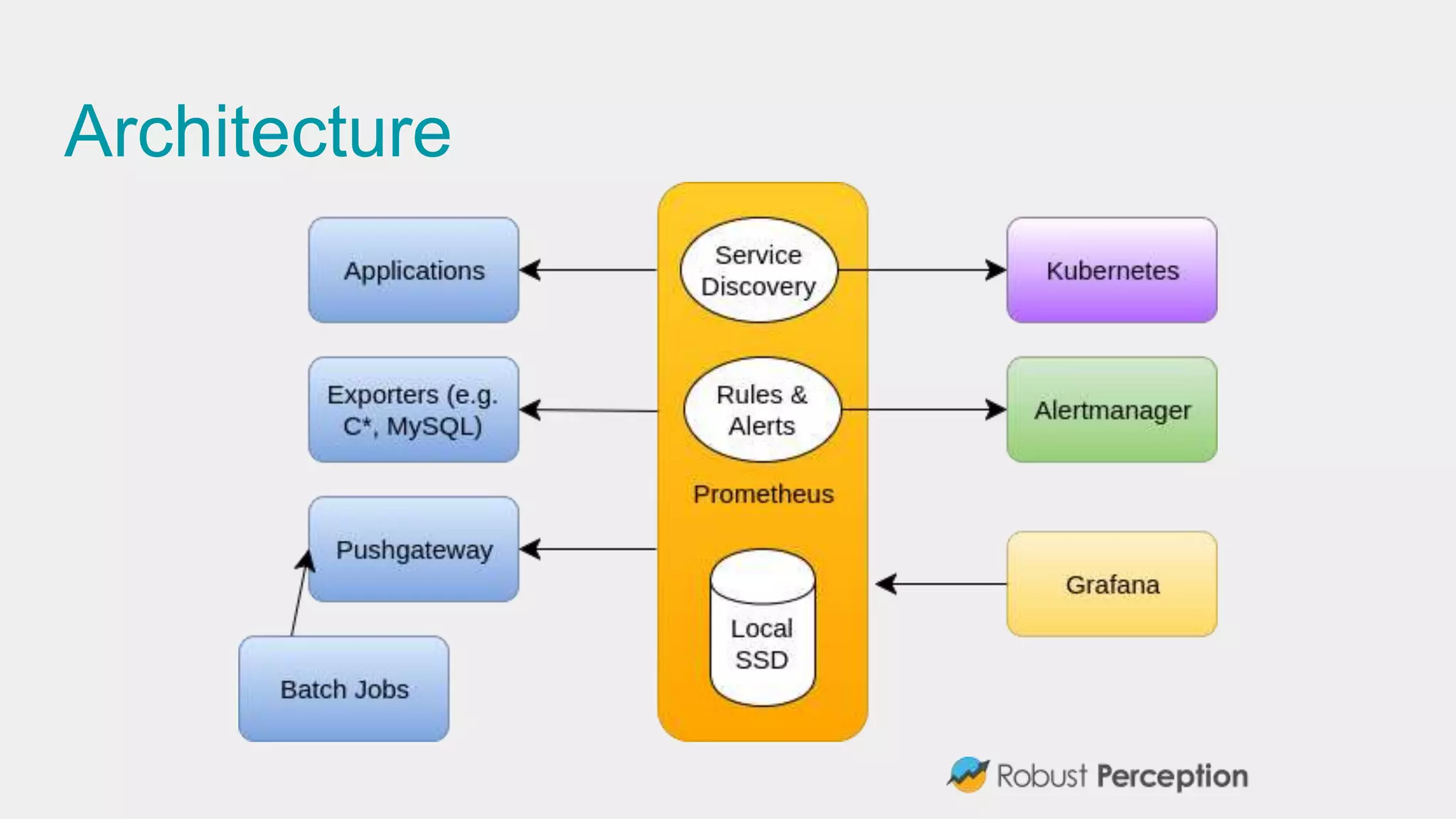 Architecture

Applications

Exporters (e.g. C*, MySQL)

Pushgateway

Batch Jobs

Service Discovery

Rules & Alerts

Prometheus

Local SSD

Kubernetes

Alertmanager

Grafana

Robust Perception